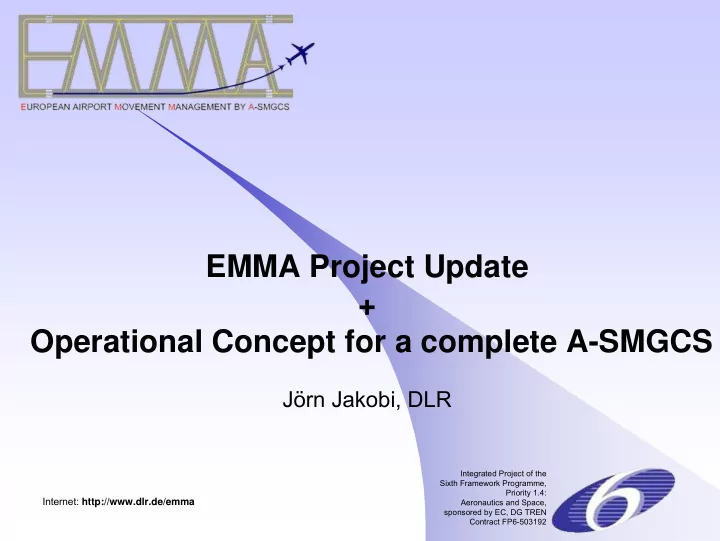 EMMA

EUROPEAN AIRPORT MOVEMENT MANAGEMENT BY A-SMGCS

EMMA Project Update
+
Operational Concept for a complete A-SMGCS

Jörn Jakobi, DLR

Internet: http://www.dlr.de/emma

Integrated Project of the Sixth Framework Programme, Priority 1.4: Aeronautics and Space, sponsored by EC, DG TREN Contract FP6-503192

6